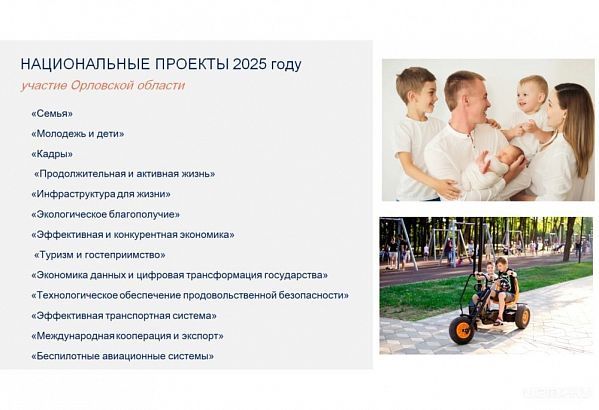 НАЦИОНАЛЬНЫЕ ПРОЕКТЫ 2025 году

участие Орловской области

«Семья»

«Молодежь и дети»

«Кадры»

«Продолжительная и активная жизнь»

«Инфраструктура для жизни»

«Экологическое благополучие»

«Эффективная и конкурентная экономика»

«Туризм и гостеприимство»

«Экономика данных и цифровая трансформация государства»

«Технологическое обеспечение продовольственной безопасности»

«Эффективная транспортная система»

«Международная кооперация и экспорт»

«Беспилотные авиационные системы»